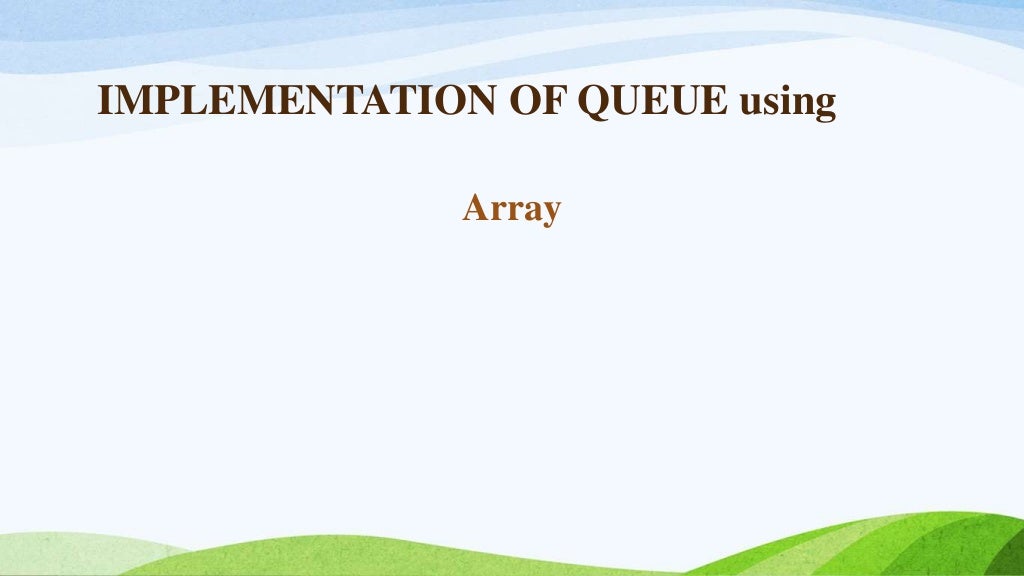 IMPLEMENTATION OF QUEUE using

Array